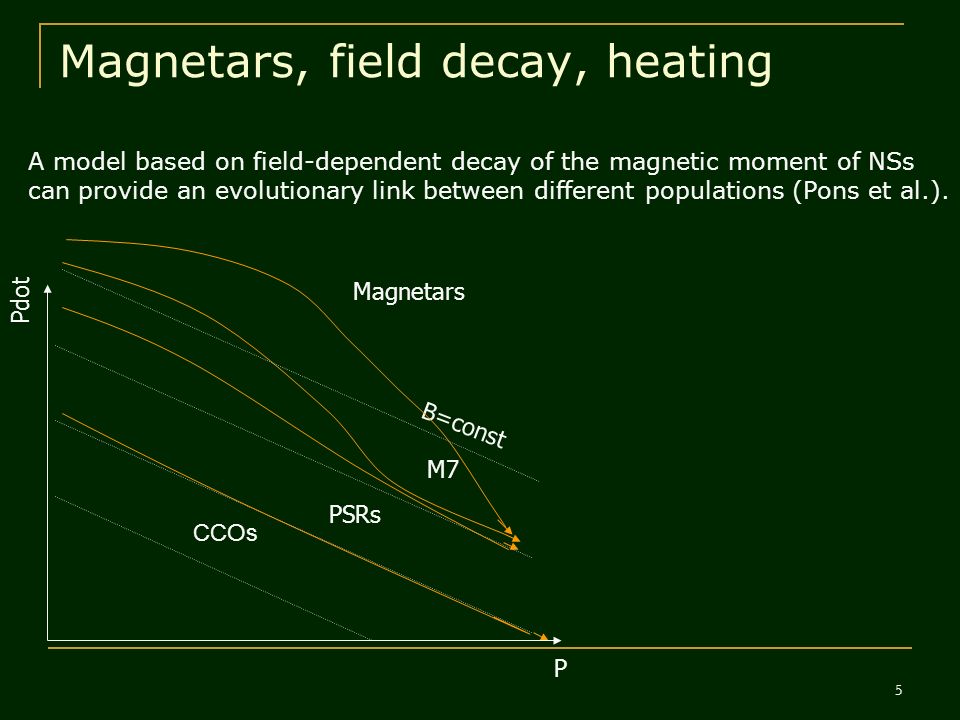 Magnetars, field decay, heating

A model based on field-dependent decay of the magnetic moment of NSs can provide an evolutionary link between different populations (Pons et al.).

Pdot

Magnetars

B=const

M7

PSRs

CCOs

P

5